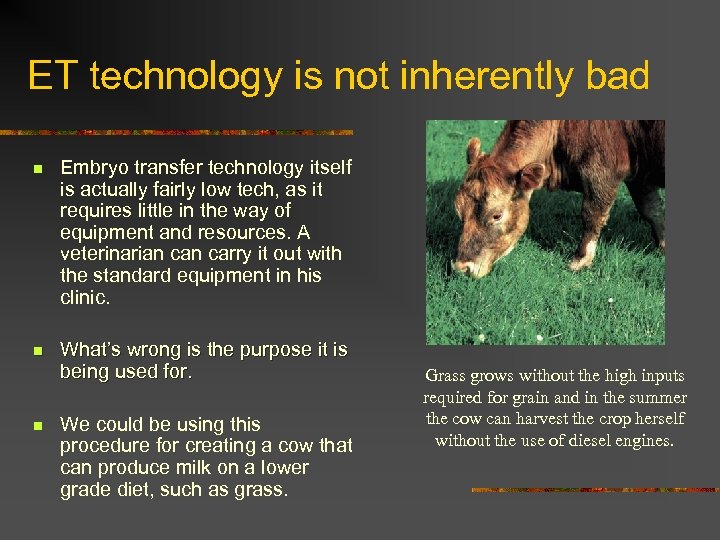 ET technology is not inherently bad

- Embryo transfer technology itself is actually fairly low tech, as it requires little in the way of equipment and resources. A veterinarian can carry it out with the standard equipment in his clinic.
- What's wrong is the purpose it is being used for.
- We could be using this procedure for creating a cow that can produce milk on a lower grade diet, such as grass.

Grass grows without the high inputs required for grain and in the summer the cow can harvest the crop herself without the use of diesel engines.